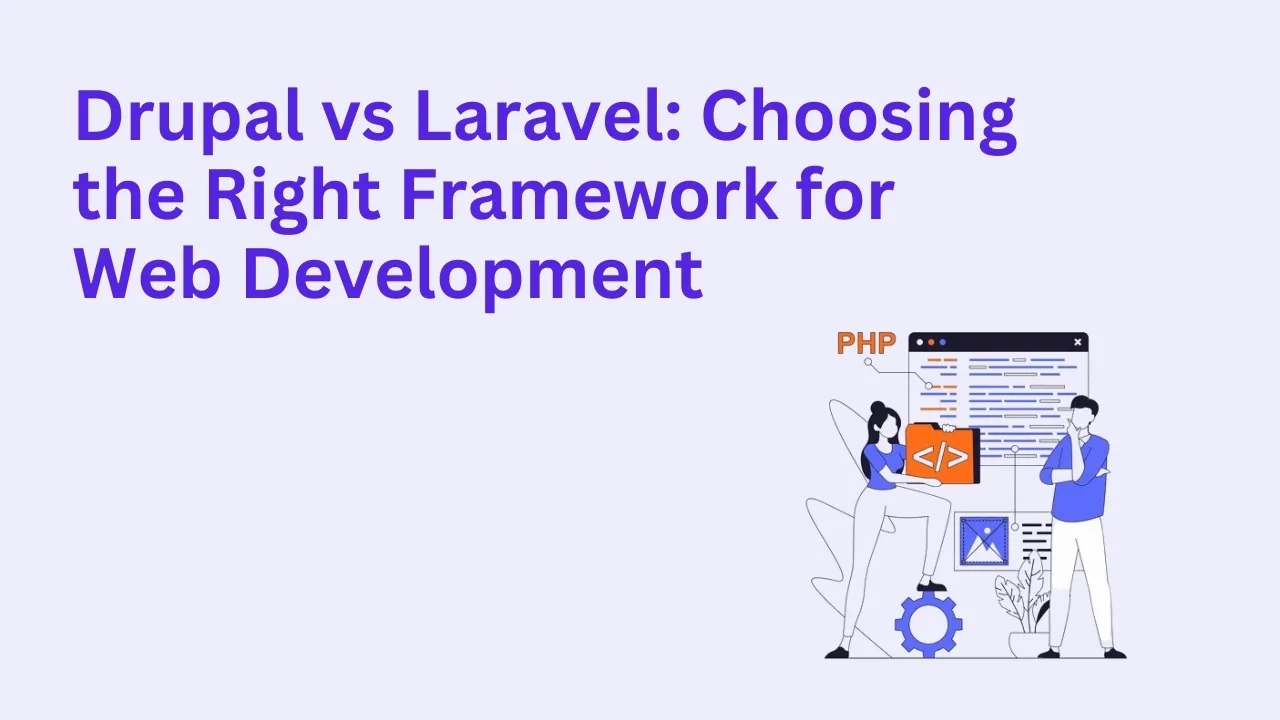 Drupal vs Laravel: Choosing the Right Framework for Web Development

PHP

</>